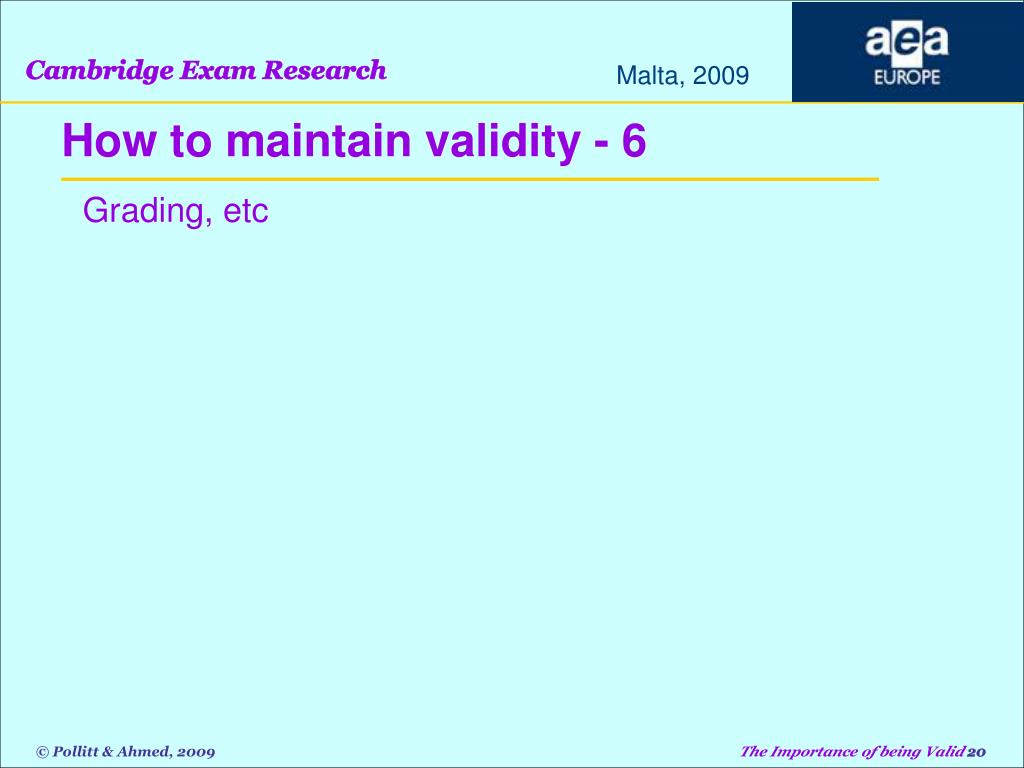 Cambridge Exam Research

Malta, 2009

aea
EUROPE

How to maintain validity - 6

Grading, etc

© Pollitt & Ahmed, 2009

The Importance of being Valid 20